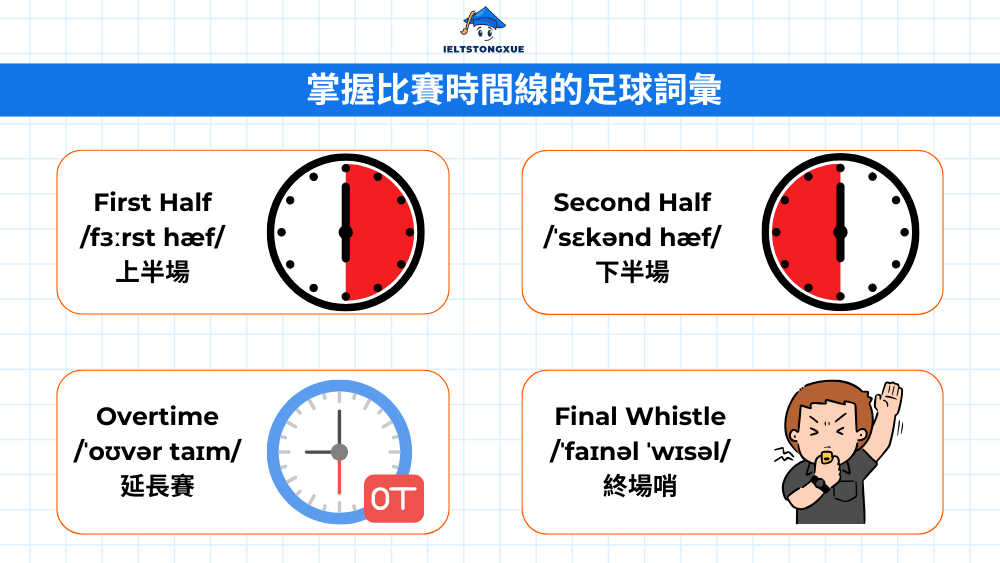 IELTSTONGXUE

掌握比賽時間線的足球詞彙

First Half
/fɜːrst hæf/
上半場

Second Half
/ˈsɛkənd hæf/
下半場

Overtime
/ˈoʊvər taɪm/
延長賽

OT

Final Whistle
/ˈfaɪnəl ˈwɪsəl/
終場哨